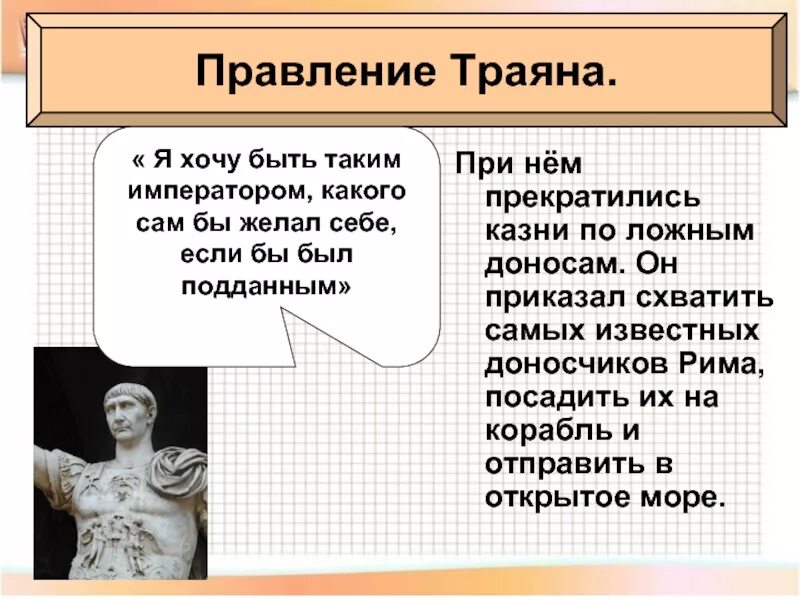 Правление Траяна.

« Я хочу быть таким императором, какого сам бы желал себе, если бы был подданным»

При нём прекратились казни по ложным доносам. Он приказал схватить самых известных доносчиков Рима, посадить их на корабль и отправить в открытое море.